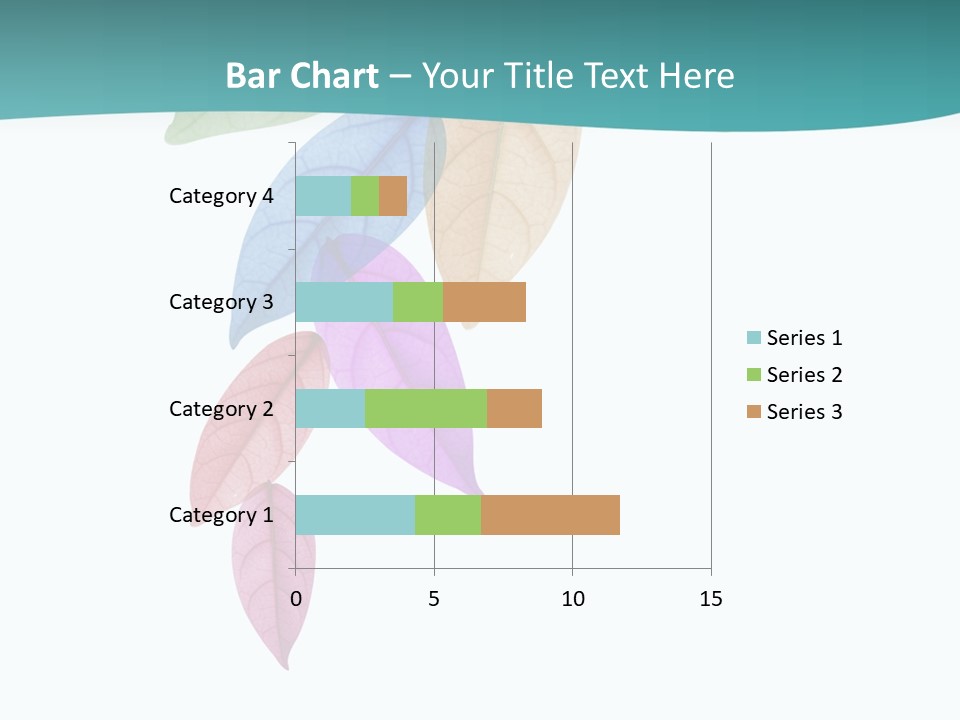 Bar Chart – Your Title Text Here

Category 4
Category 3
Category 2
Category 1

0
5
10
15

Series 1
Series 2
Series 3